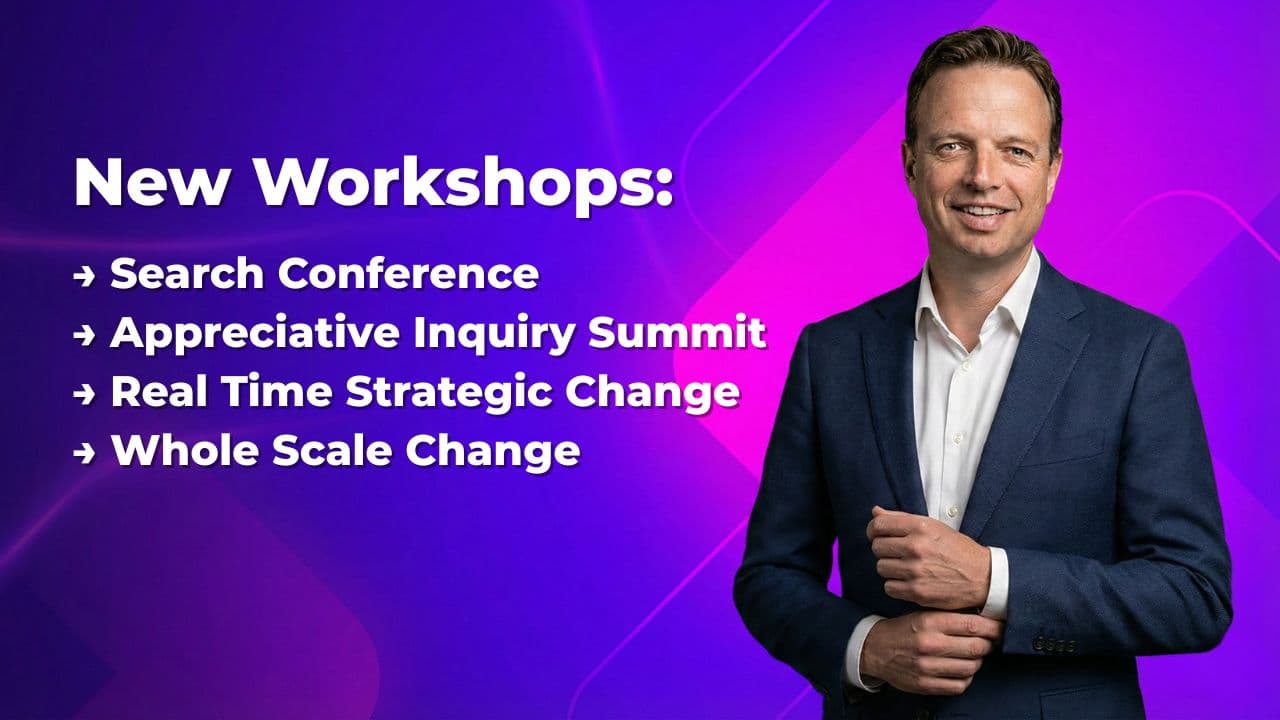 New Workshops:

→ Search Conference
→ Appreciative Inquiry Summit
→ Real Time Strategic Change
→ Whole Scale Change